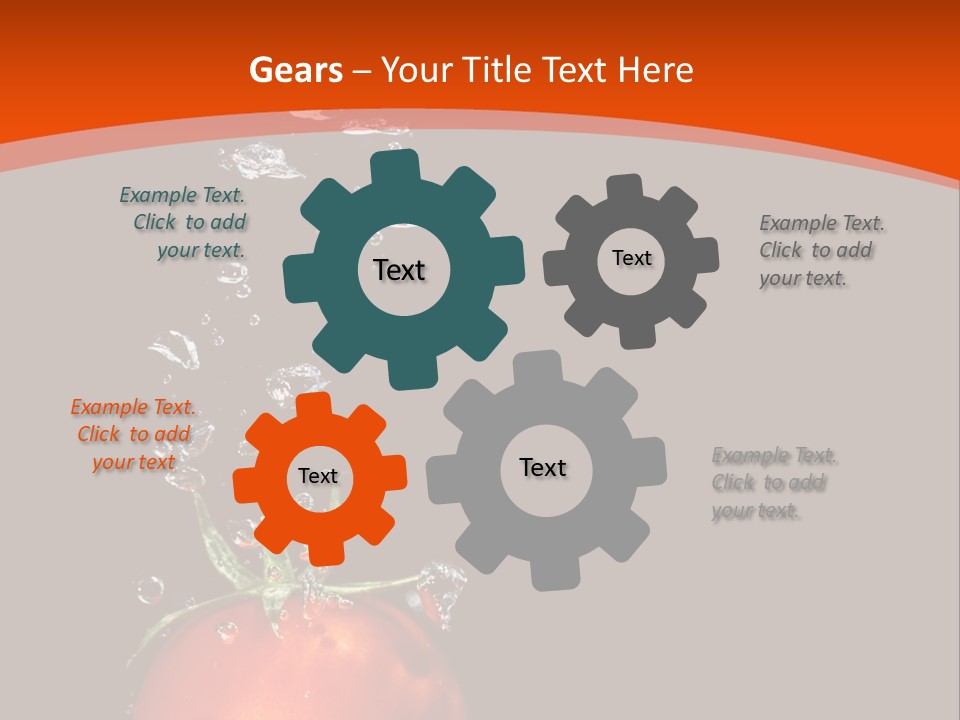 Gears – Your Title Text Here

Example Text. Click to add your text.

Text

Text

Example Text. Click to add your text.

Example Text. Click to add your text

Text

Text

Example Text. Click to add your text.